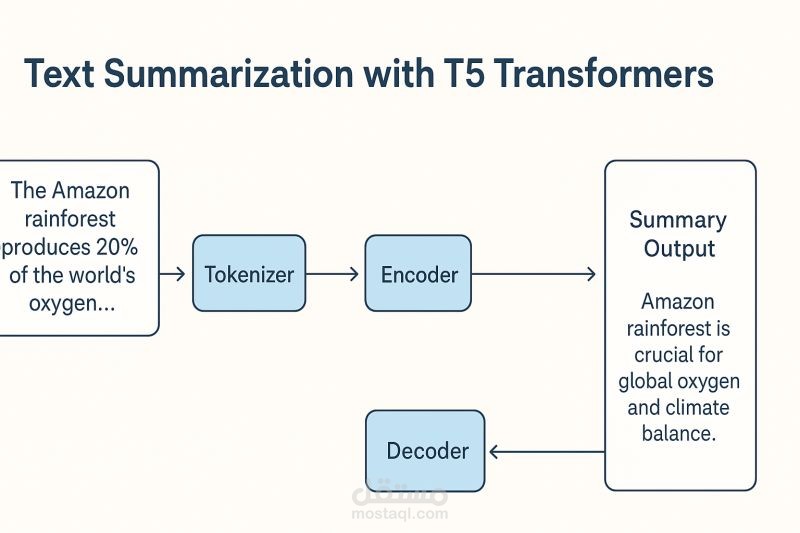 Text Summarization with T5 Transformers

The Amazon rainforest produces 20% of the world's oxygen...

Tokenizer

Encoder

Summary Output

Amazon rainforest is crucial for global oxygen and climate balance.

Decoder

مستقل
mostaql.com